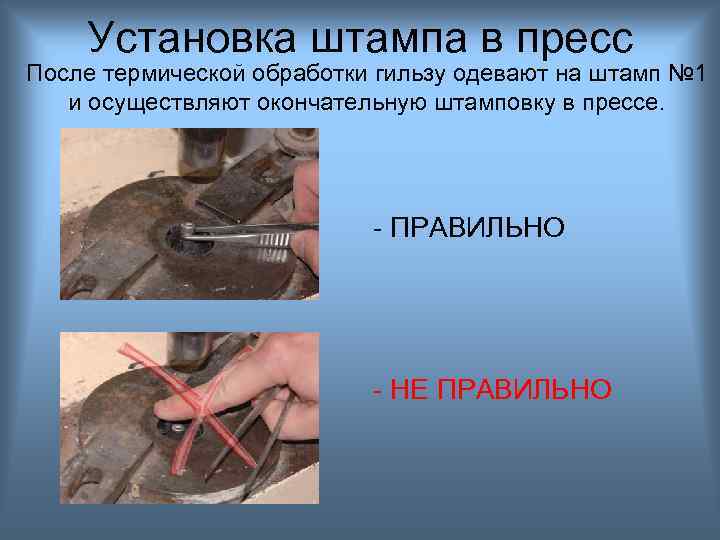 Установка штампа в пресс

После термической обработки гильзу одевают на штамп №1 и осуществляют окончательную штамповку в прессе.

- ПРАВИЛЬНО

- НЕ ПРАВИЛЬНО